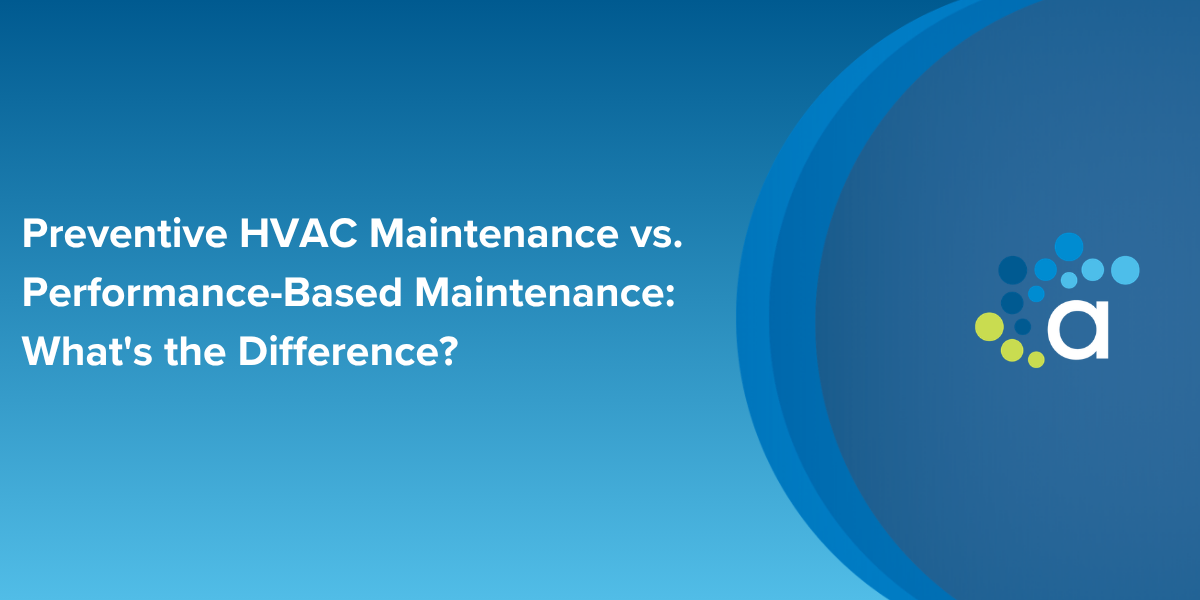 Preventive HVAC Maintenance vs. Performance-Based Maintenance: What's the Difference?

a